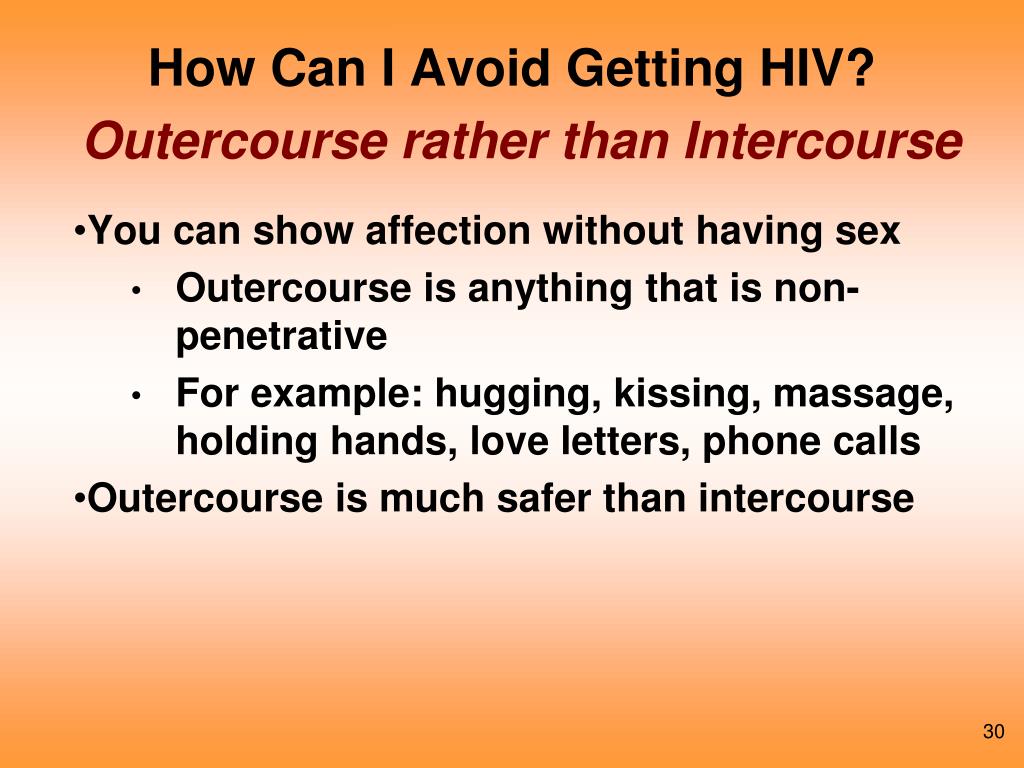 How Can I Avoid Getting HIV?
Outercourse rather than Intercourse

•You can show affection without having sex
• Outercourse is anything that is non-penetrative
• For example: hugging, kissing, massage, holding hands, love letters, phone calls
•Outercourse is much safer than intercourse

30